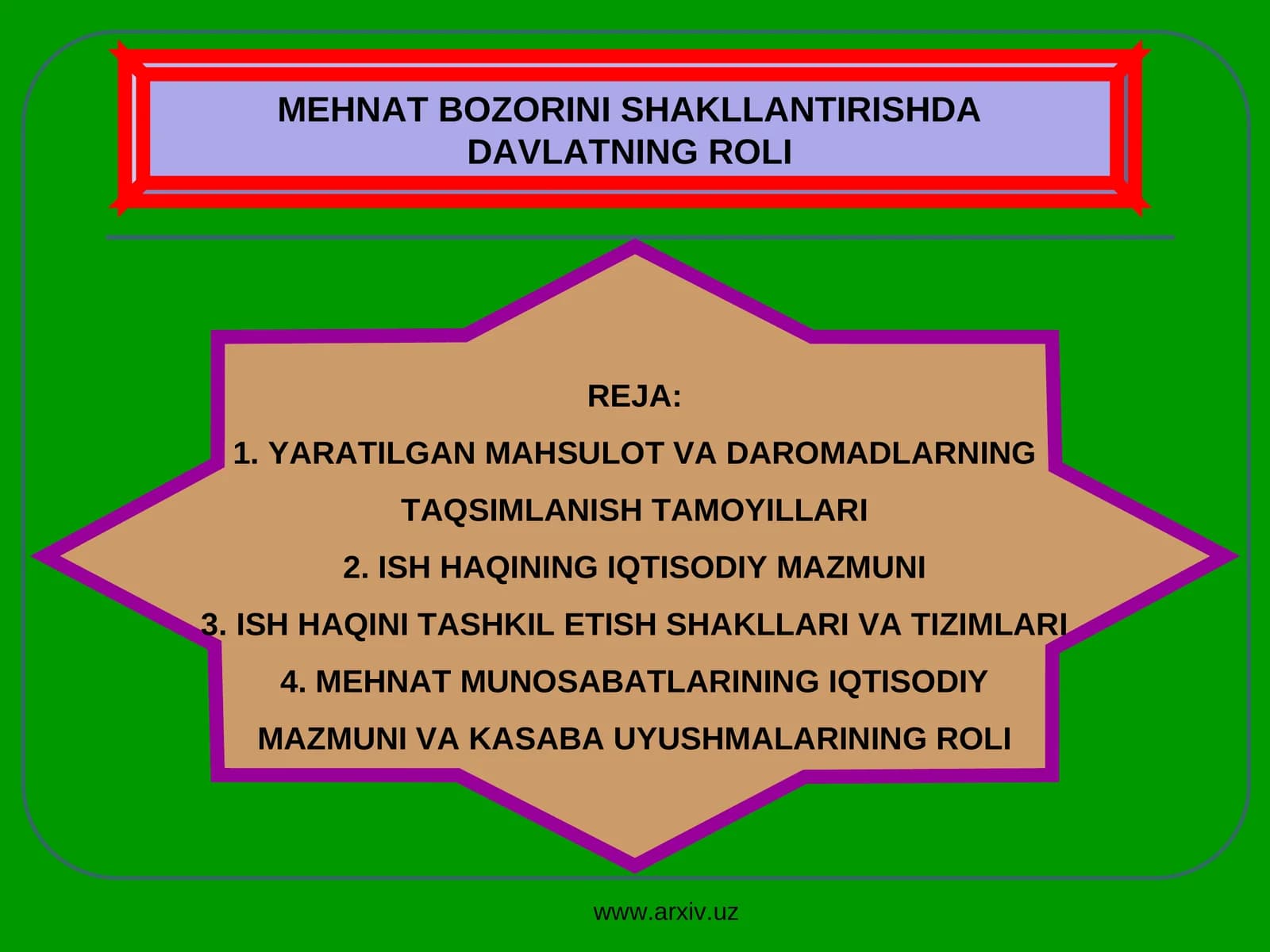 MEHNAT BOZORINI SHAKLLANTIRISHDA DAVLATNING ROLI

REJA:

1. YARATILGAN MAHSULOT VA DAROMADLARNING TAQSIMLANISH TAMOYILLARI

2. ISH HAQINING IQTISODIY MAZMUNI

3. ISH HAQINI TASHKIL ETISH SHAKLLARI VA TIZIMLARI

4. MEHNAT MUNOSABATLARINING IQTISODIY MAZMUNI VA KASABA UYUSHMALARINING ROLI

www.arxiv.uz